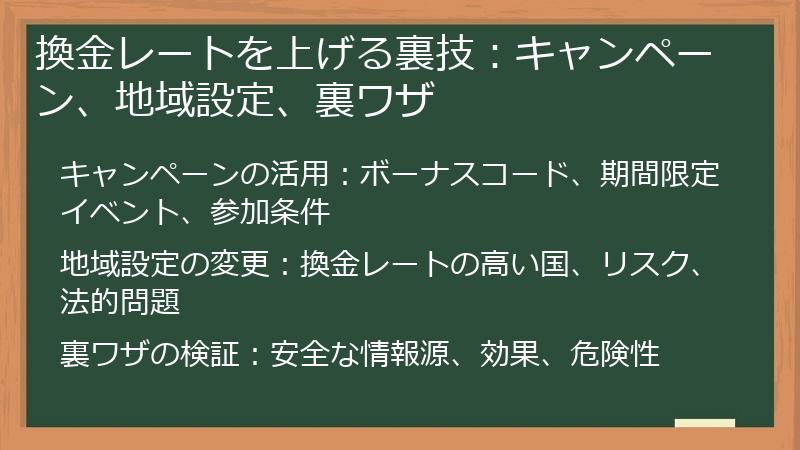 換金レートを上げる裏技：キャンペーン、地域設定、裏ワザ

キャンペーンの活用：ボーナスコード、期間限定イベント、参加条件

地域設定の変更：換金レートの高い国、リスク、法的問題

裏ワザの検証：安全な情報源、効果、危険性